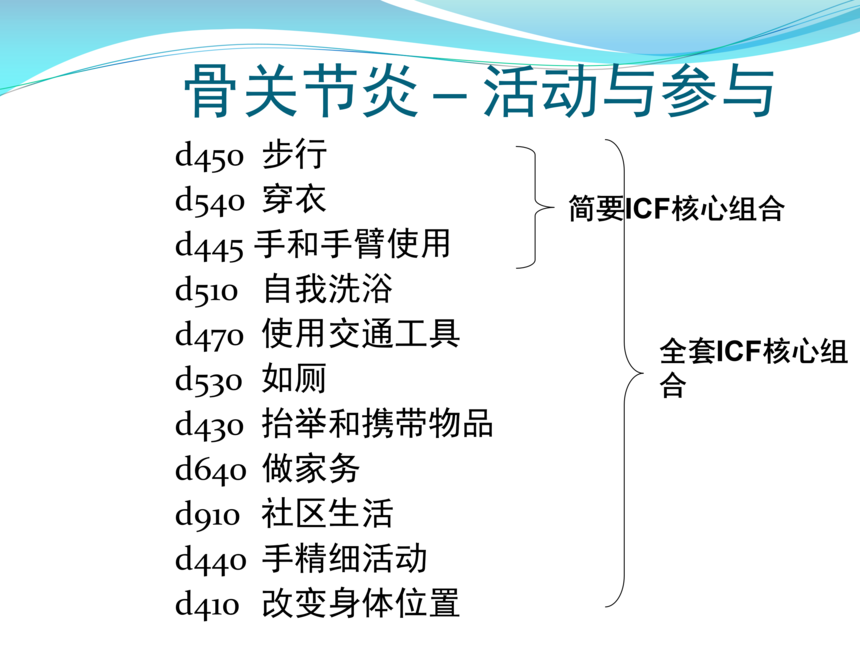 骨关节炎 – 活动与参与

d450 步行
d540 穿衣
d445 手和手臂使用
d510 自我洗浴
d470 使用交通工具
d530 如厕
d430 抬举和携带物品
d640 做家务
d910 社区生活
d440 手精细活动
d410 改变身体位置

简要ICF核心组合

全套ICF核心组合